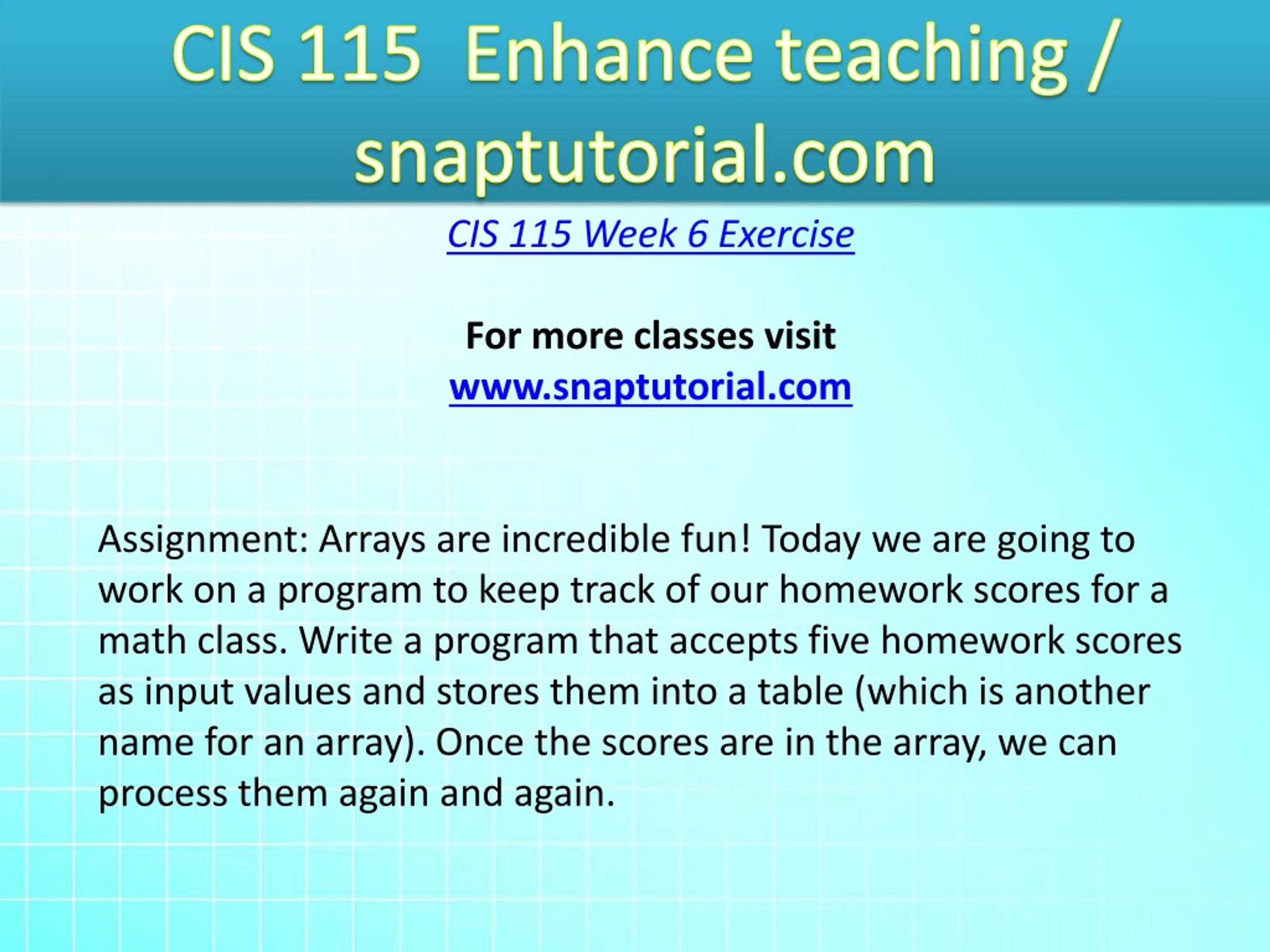 CIS 115 Enhance teaching / snaptutorial.com

CIS 115 Week 6 Exercise

For more classes visit
www.snaptutorial.com

Assignment: Arrays are incredible fun! Today we are going to work on a program to keep track of our homework scores for a math class. Write a program that accepts five homework scores as input values and stores them into a table (which is another name for an array). Once the scores are in the array, we can process them again and again.